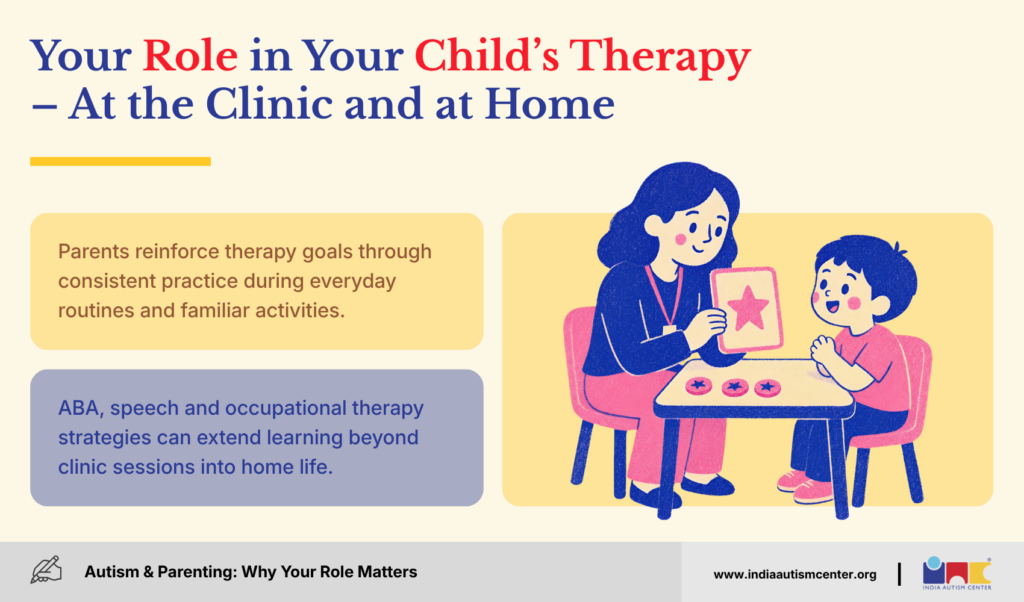 Your Role in Your Child's Therapy – At the Clinic and at Home

Parents reinforce therapy goals through consistent practice during everyday routines and familiar activities.

ABA, speech and occupational therapy strategies can extend learning beyond clinic sessions into home life.

Autism & Parenting: Why Your Role Matters

www.indiaautismcenter.org

INDIA AUTISM CENTER